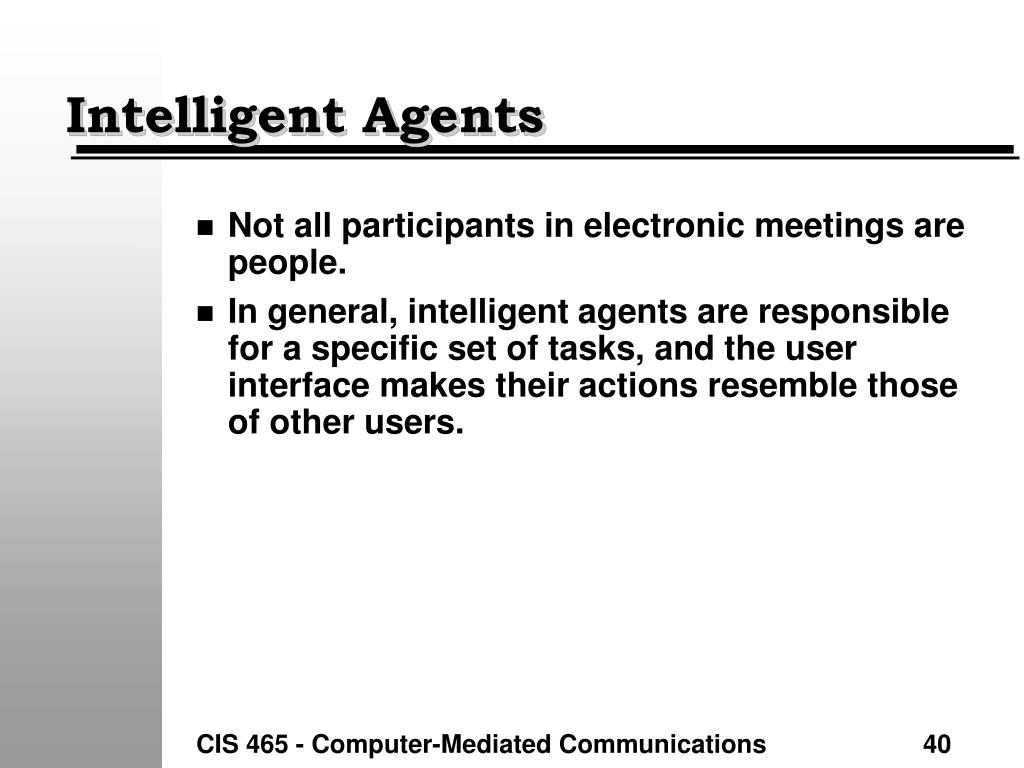 Intelligent Agents

- Not all participants in electronic meetings are people.
- In general, intelligent agents are responsible for a specific set of tasks, and the user interface makes their actions resemble those of other users.

CIS 465 - Computer-Mediated Communications 40